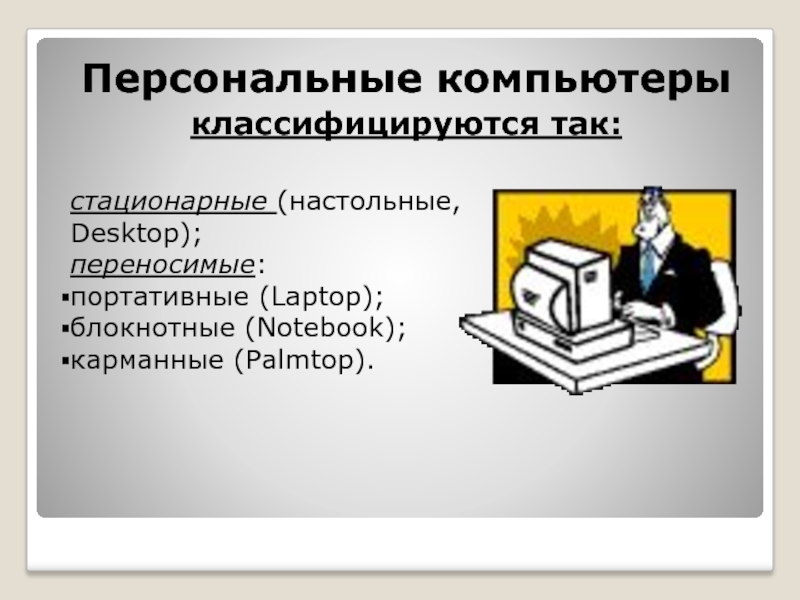 Персональные компьютеры
классифицируются так:

стационарные (настольные, Desktop);
переносимые:
▪портативные (Laptop);
▪блокнотные (Notebook);
▪карманные (Palmtop).